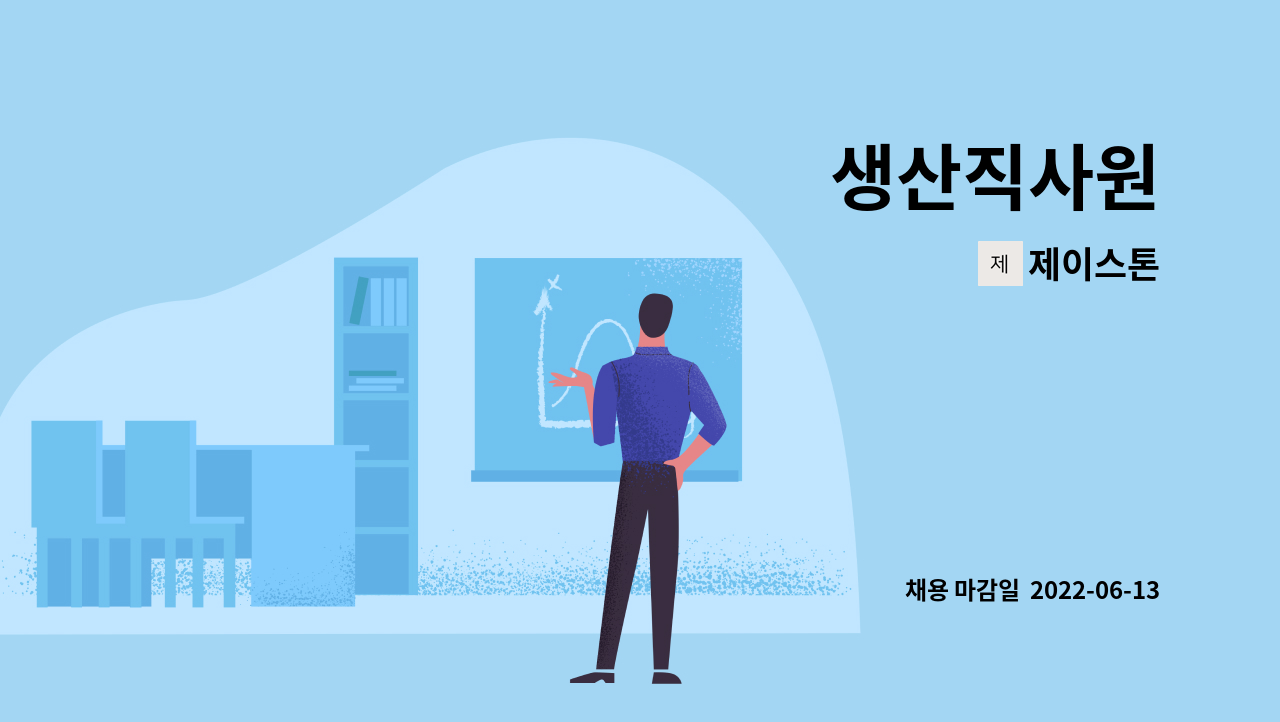 생산직사원

제 제이스톤

채용 마감일 2022-06-13